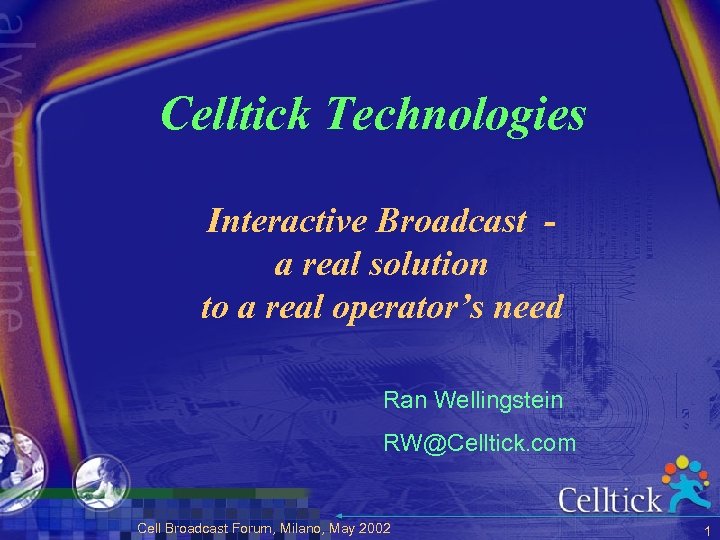 always online

Celltick Technologies

Interactive Broadcast - a real solution to a real operator's need

Ran Wellingstein

RW@Celltick.com

Celltick

Cell Broadcast Forum, Milano, May 2002

1